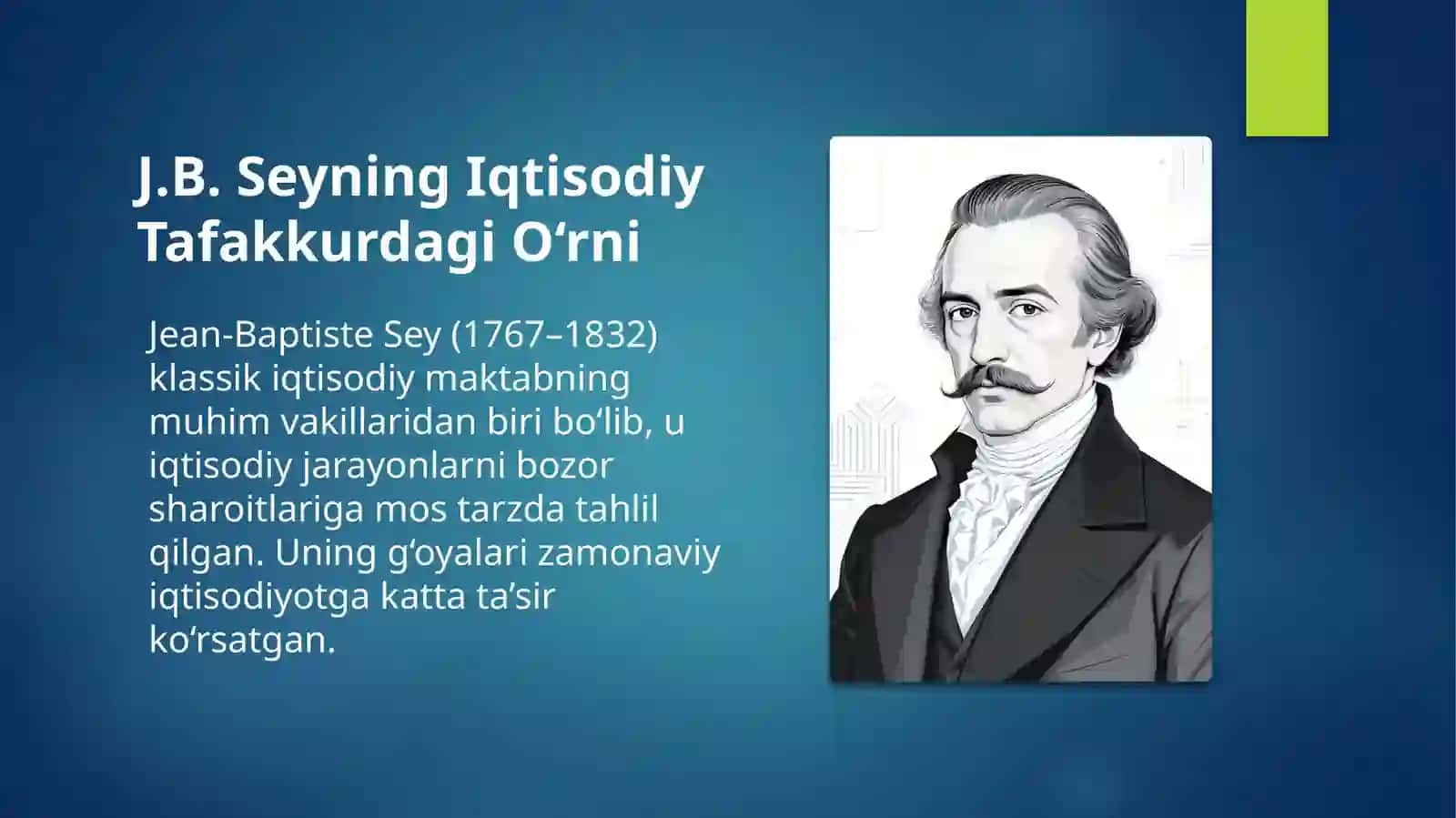 J.B. Seyning Iqtisodiy Tafakkurdagi O‘rni

Jean-Baptiste Sey (1767–1832) klassik iqtisodiy maktabning muhim vakillaridan biri bo‘lib, u iqtisodiy jarayonlarni bozor sharoitlariga mos tarzda tahlil qilgan. Uning g‘oyalari zamonaviy iqtisodiyotga katta ta’sir ko‘rsatgan.